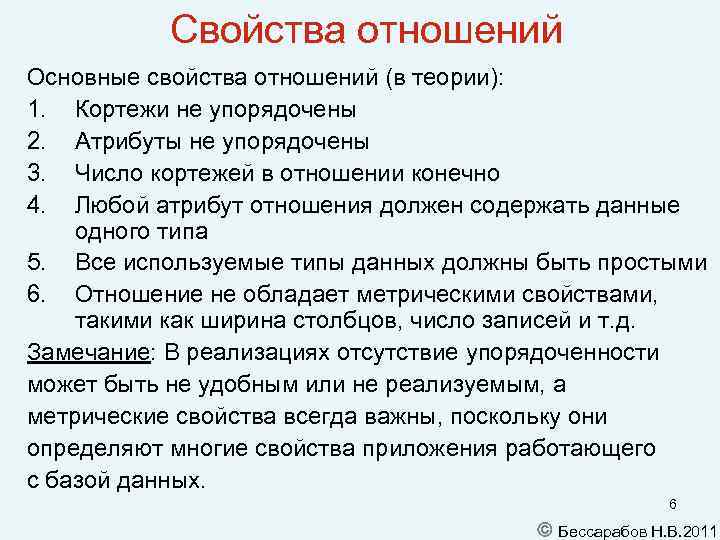 Свойства отношений

Основные свойства отношений (в теории):

1. Кортежи не упорядочены
2. Атрибуты не упорядочены
3. Число кортежей в отношении конечно
4. Любой атрибут отношения должен содержать данные одного типа
5. Все используемые типы данных должны быть простыми
6. Отношение не обладает метрическими свойствами, такими как ширина столбцов, число записей и т.д.

Замечание: В реализациях отсутствие упорядоченности может быть не удобным или не реализуемым, а метрические свойства всегда важны, поскольку они определяют многие свойства приложения работающего с базой данных.

6

© Бессарабов Н.В.2011